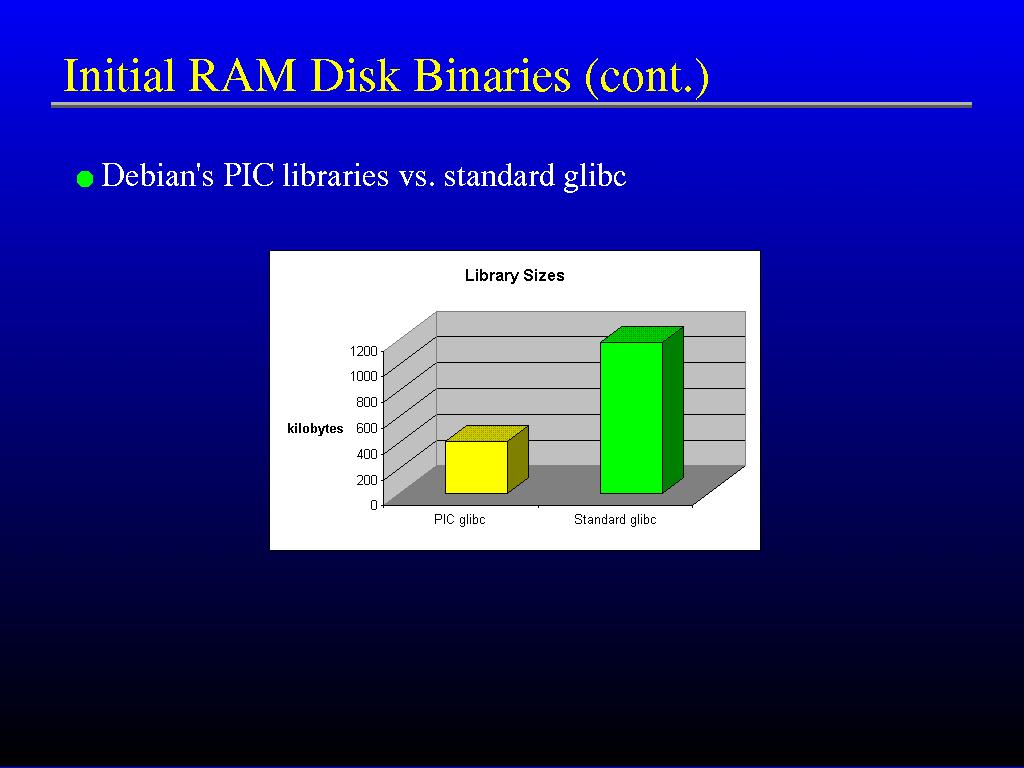 Initial RAM Disk Binaries (cont.)

Debian's PIC libraries vs. standard glibc

Library Sizes

kilobytes

1200
1000
800
600
400
200
0

PIC glibc
Standard glibc